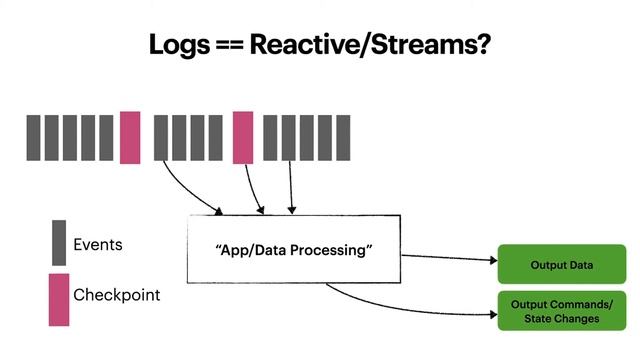 Logs == Reactive/Streams?

Events

Checkpoint

“App/Data Processing”

Output Data

Output Commands/ State Changes